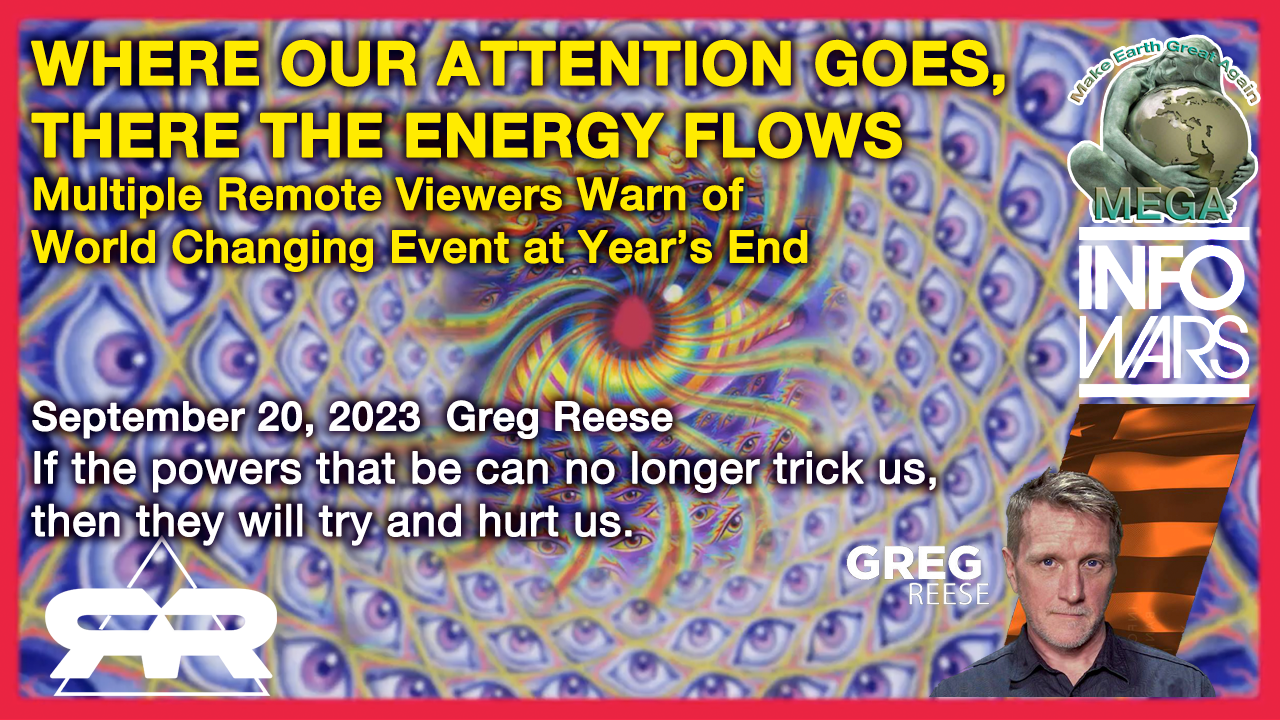 WHERE OUR ATTENTION GOES, THERE THE ENERGY FLOWS

Multiple Remote Viewers Warn of World Changing Event at Year's End

Make Earth Great Again

MEGA

INFO WARS

September 20, 2023 Greg Reese

If the powers that be can no longer trick us, then they will try and hurt us.

GREG REESE

RR